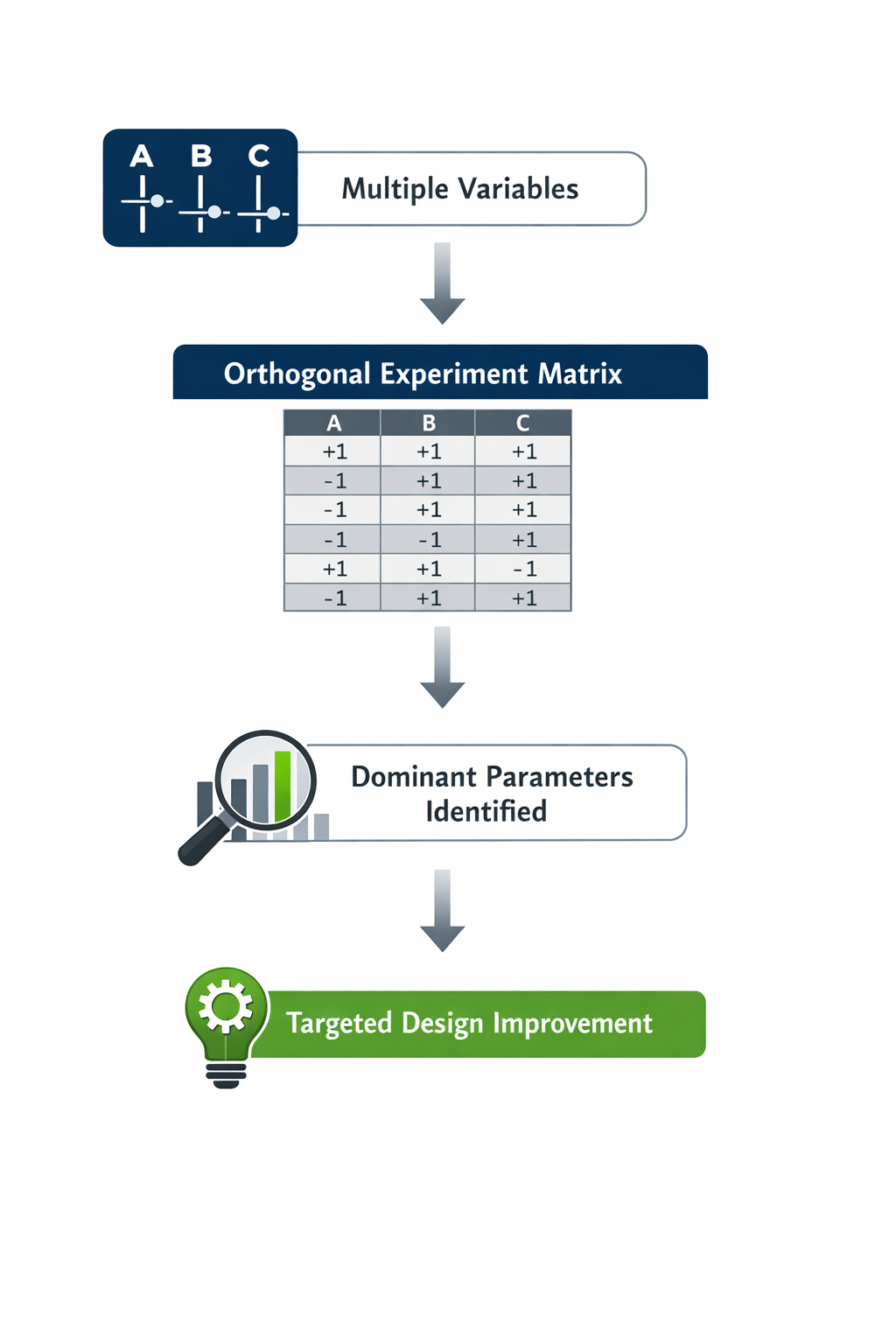 A B C

Multiple Variables

Orthogonal Experiment Matrix

| A | B | C |
|---|---|---|
| +1 | +1 | +1 |
| -1 | +1 | +1 |
| -1 | +1 | +1 |
| -1 | -1 | +1 |
| +1 | +1 | -1 |
| -1 | +1 | +1 |

Dominant Parameters Identified

Targeted Design Improvement